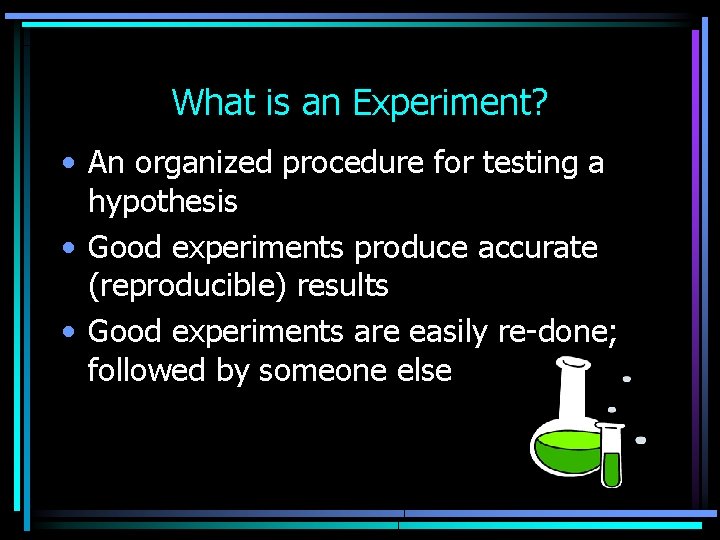 What is an Experiment?

• An organized procedure for testing a hypothesis

• Good experiments produce accurate (reproducible) results

• Good experiments are easily re-done; followed by someone else